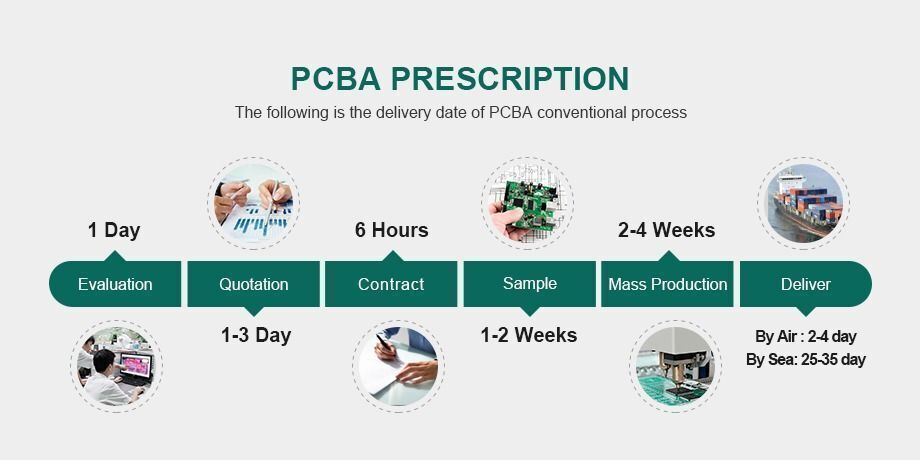 PCBA PRESCRIPTION
The following is the delivery date of PCBA conventional process

1 Day
Evaluation

Quotation
1-3 Day

6 Hours
Contract

Sample
1-2 Weeks

2-4 Weeks
Mass Production

Deliver
By Air : 2-4 day
By Sea: 25-35 day